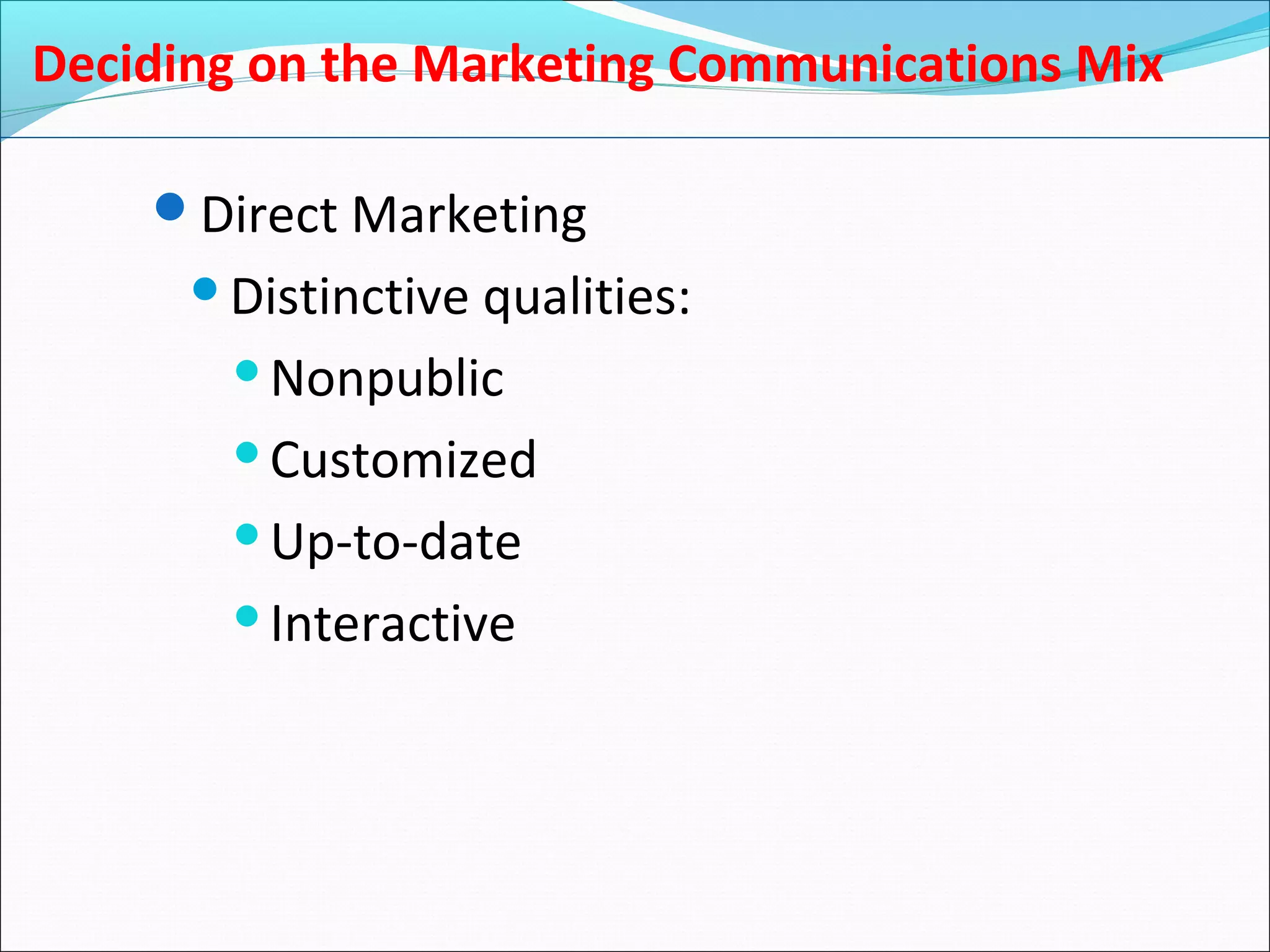 Deciding on the Marketing Communications Mix

- Direct Marketing
  - Distinctive qualities:
    - Nonpublic
    - Customized
    - Up-to-date
    - Interactive